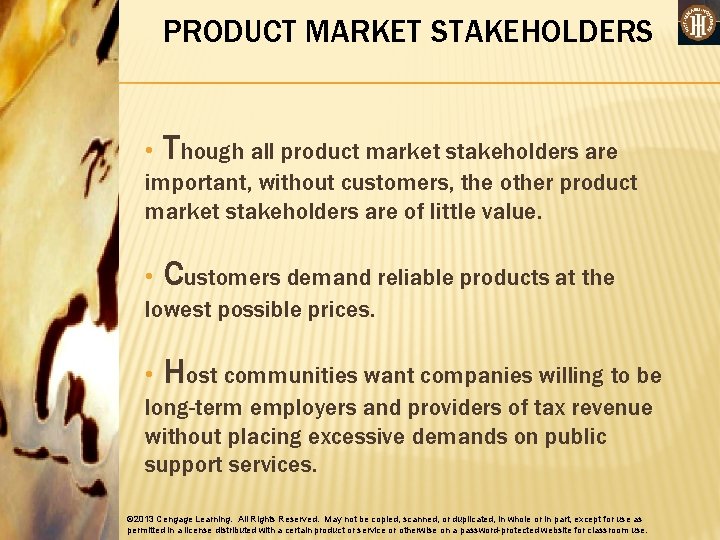 PRODUCT MARKET STAKEHOLDERS

• Though all product market stakeholders are important, without customers, the other product market stakeholders are of little value.

• Customers demand reliable products at the lowest possible prices.

• Host communities want companies willing to be long-term employers and providers of tax revenue without placing excessive demands on public support services.

©2013 Cengage Learning. All Rights Reserved. May not be copied, scanned, or duplicated, in whole or in part, except for use as permitted in a license distributed with a certain product or service or otherwise on a password-protected website for classroom use.